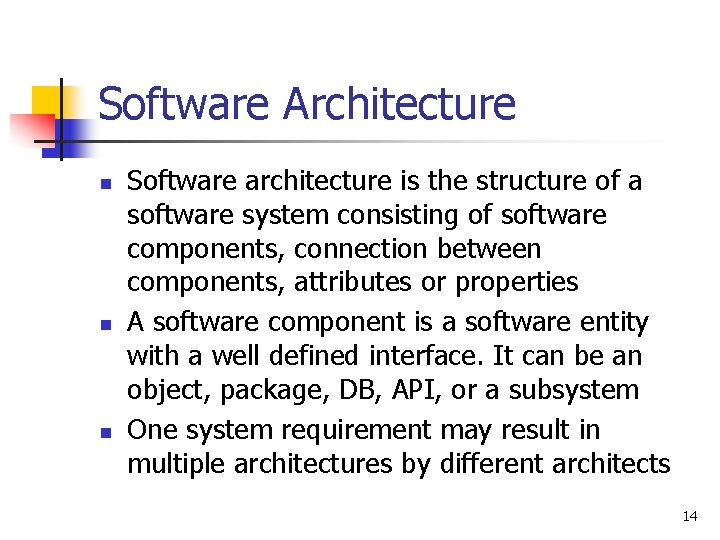 Software Architecture

- Software architecture is the structure of a software system consisting of software components, connection between components, attributes or properties
- A software component is a software entity with a well defined interface. It can be an object, package, DB, API, or a subsystem
- One system requirement may result in multiple architectures by different architects

14